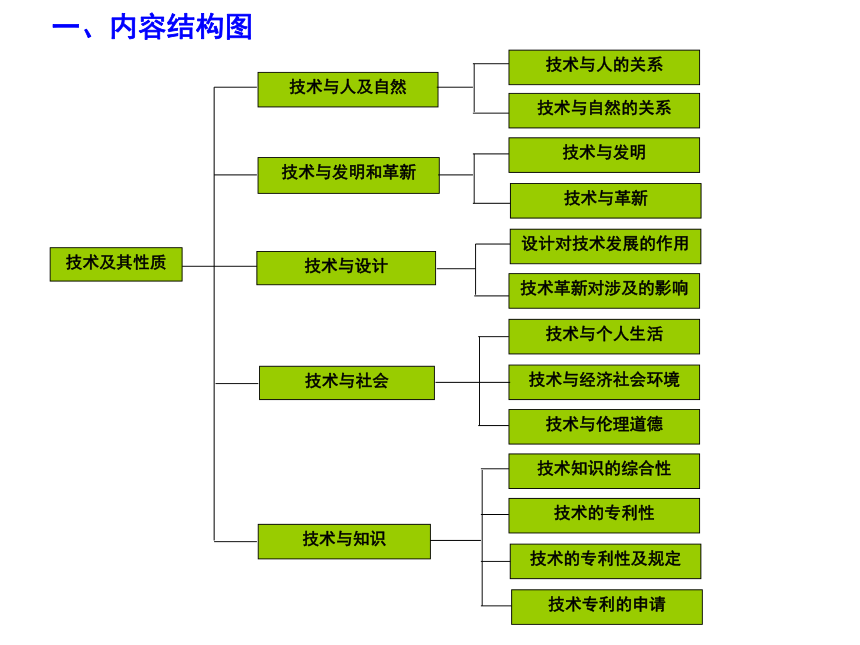 一、内容结构图

技术及其性质

技术与人及自然

技术与人的关系

技术与自然的关系

技术与发明和革新

技术与发明

技术与革新

技术与设计

设计对技术发展的作用

技术革新对涉及的影响

技术与社会

技术与个人生活

技术与经济社会环境

技术与伦理道德

技术与知识

技术知识的综合性

技术的专利性

技术的专利性及规定

技术专利的申请